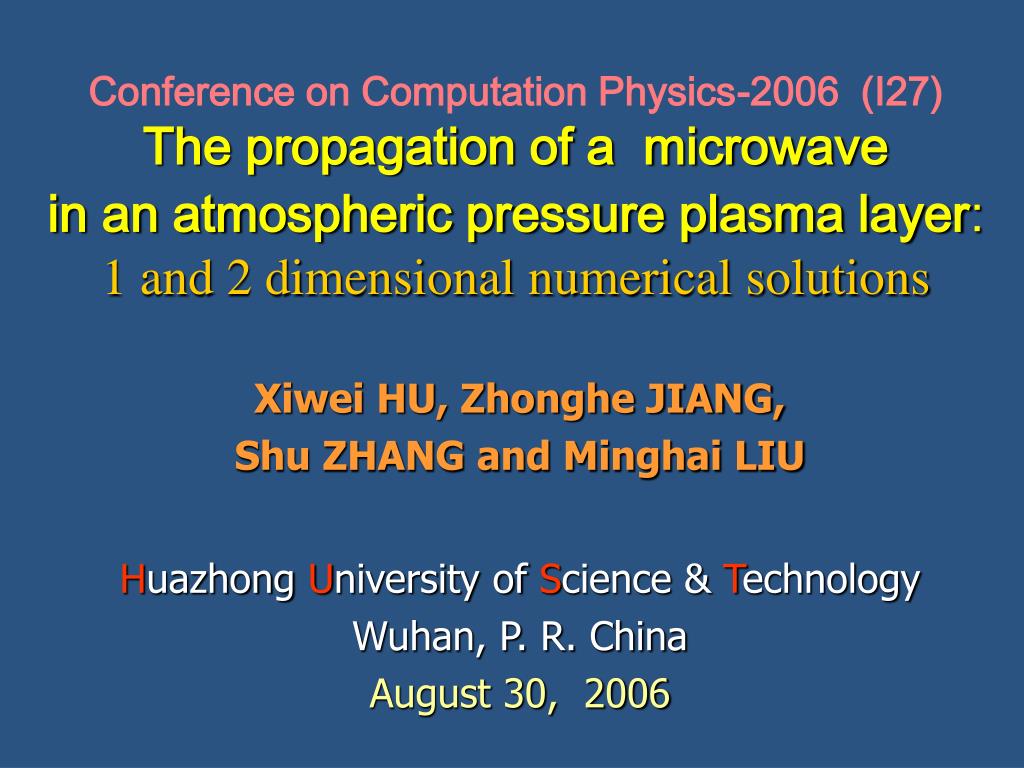 Conference on Computation Physics-2006 (I27)
The propagation of a microwave in an atmospheric pressure plasma layer: 1 and 2 dimensional numerical solutions

Xiwei HU, Zhonghe JIANG, Shu ZHANG and Minghai LIU

Huazhong University of Science & Technology
Wuhan, P. R. China
August 30, 2006